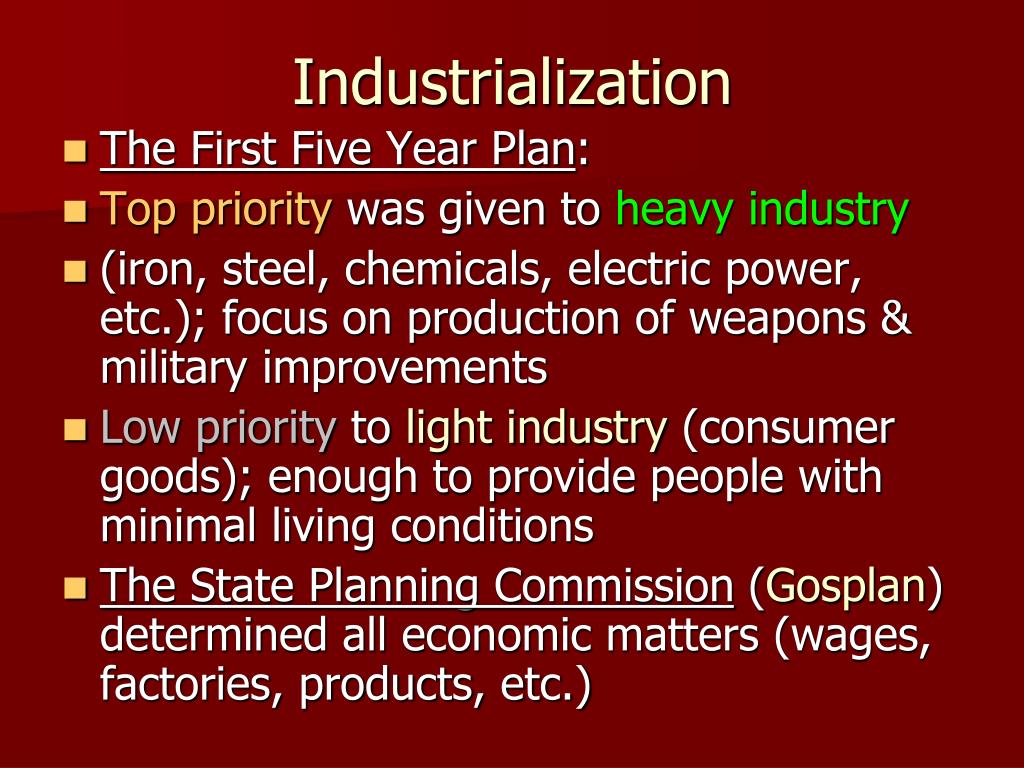 Industrialization

The First Five Year Plan:

Top priority was given to heavy industry

(iron, steel, chemicals, electric power, etc.); focus on production of weapons & military improvements

Low priority to light industry (consumer goods); enough to provide people with minimal living conditions

The State Planning Commission (Gosplan) determined all economic matters (wages, factories, products, etc.)